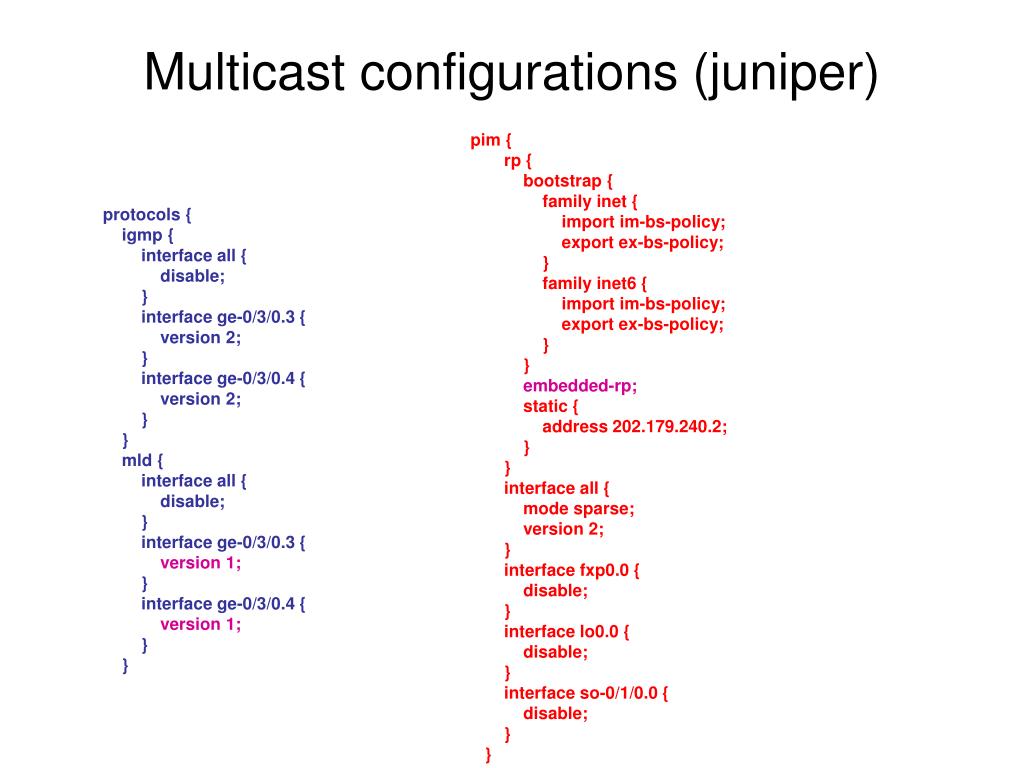 Multicast configurations (juniper)

protocols {
igmp {
interface all {
disable;
}
interface ge-0/3/0.3 {
version 2;
}
interface ge-0/3/0.4 {
version 2;
}
}
mld {
interface all {
disable;
}
interface ge-0/3/0.3 {
version 1;
}
interface ge-0/3/0.4 {
version 1;
}
}

pim {
rp {
bootstrap {
family inet {
import im-bs-policy;
export ex-bs-policy;
}
family inet6 {
import im-bs-policy;
export ex-bs-policy;
}
}
embedded-rp;
static {
address 202.179.240.2;
}
}
interface all {
mode sparse;
version 2;
}
interface fxp0.0 {
disable;
}
interface lo0.0 {
disable;
}
interface so-0/1/0.0 {
disable;
}
}